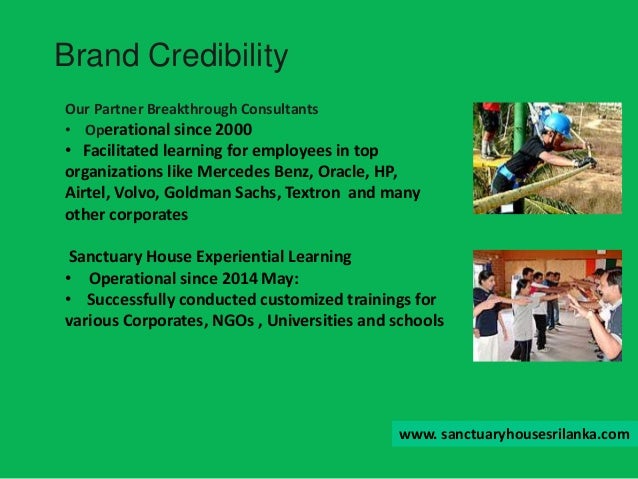 Brand Credibility

Our Partner Breakthrough Consultants
• Operational since 2000
• Facilitated learning for employees in top organizations like Mercedes Benz, Oracle, HP, Airtel, Volvo, Goldman Sachs, Textron and many other corporates

Sanctuary House Experiential Learning
• Operational since 2014 May:
• Successfully conducted customized trainings for various Corporates, NGOs , Universities and schools

www. sanctuaryhousesrilanka.com